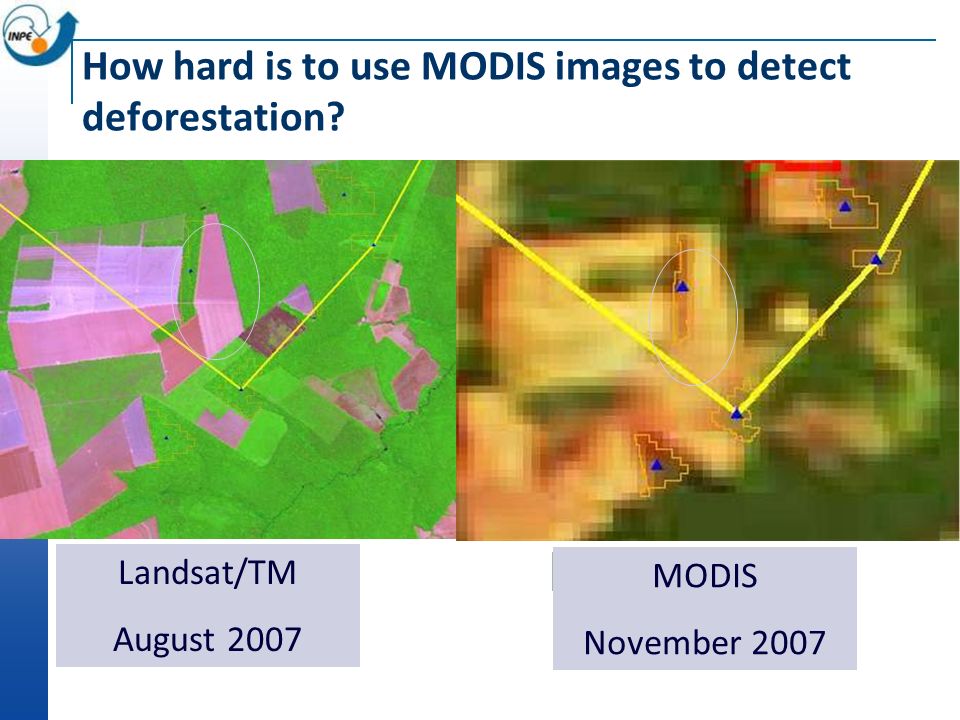 INPE

How hard is to use MODIS images to detect deforestation?

Landsat/TM
August 2007

MODIS
November 2007